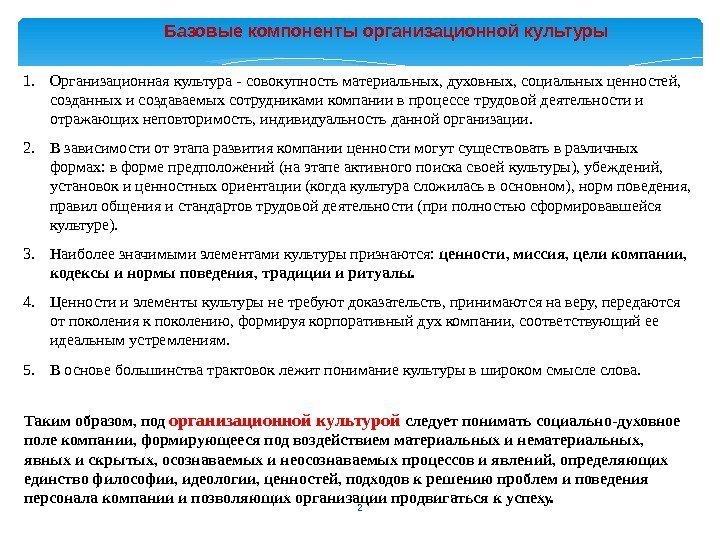 Базовые компоненты организационной культуры

1. Организационная культура - совокупность материальных, духовных, социальных ценностей, созданных и создаваемых сотрудниками компании в процессе трудовой деятельности и отражающих неповторимость, индивидуальность данной организации.

2. В зависимости от этапа развития компании ценности могут существовать в различных формах: в форме предположений (на этапе активного поиска своей культуры), убеждений, установок и ценностных ориентации (когда культура сложилась в основном), норм поведения, правил общения и стандартов трудовой деятельности (при полностью сформировавшейся культуре).

3. Наиболее значимыми элементами культуры признаются: ценности, миссия, цели компании, кодексы и нормы поведения, традиции и ритуалы.

4. Ценности и элементы культуры не требуют доказательств, принимаются на веру, передаются от поколения к поколению, формируя корпоративный дух компании, соответствующий ее идеальным устремлениям.

5. В основе большинства трактовок лежит понимание культуры в широком смысле слова.

Таким образом, под организационной культурой следует понимать социально-духовное поле компании, формирующееся под воздействием материальных и нематериальных, явных и скрытых, осознаваемых и неосознаваемых процессов и явлений, определяющих единство философии, идеологии, ценностей, подходов к решению проблем и поведения персонала компании и позволяющих организации продвигаться к успеху.

2